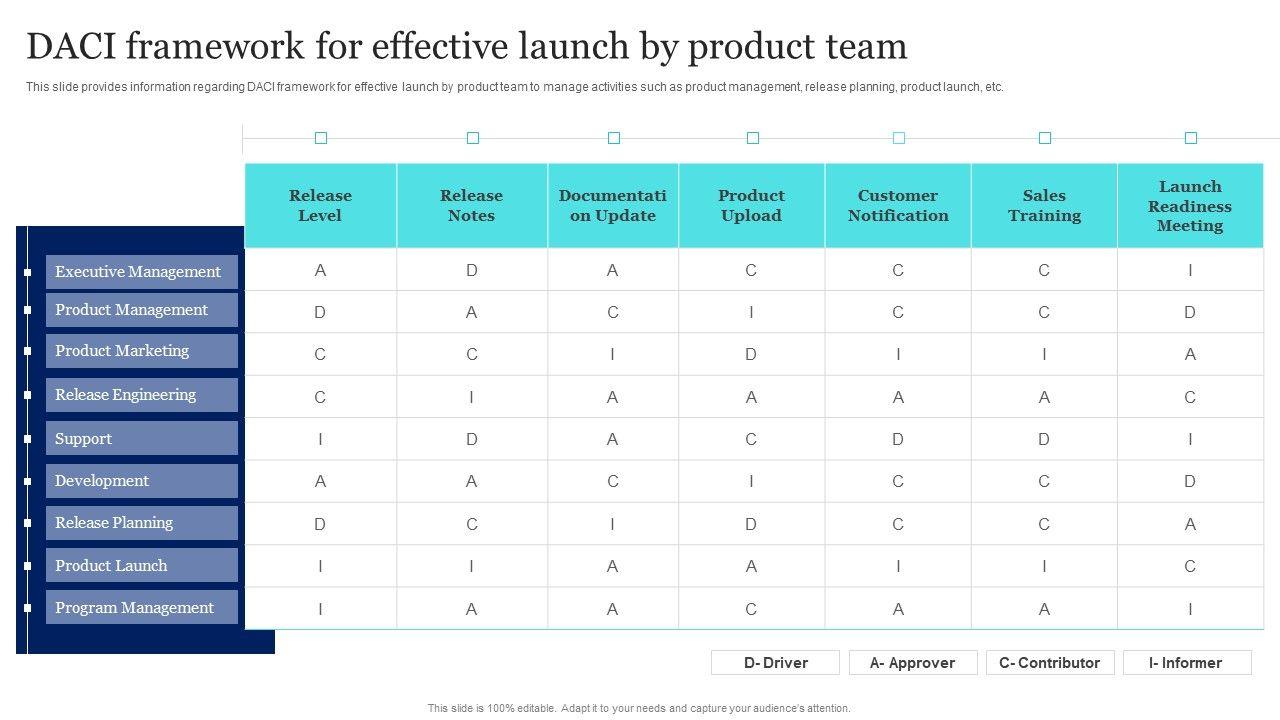 DACI framework for effective launch by product team

This slide provides information regarding DACI framework for effective launch by product team to manage activities such as product management, release planning, product launch, etc.

| | Release Level | Release Notes | Documentation Update | Product Upload | Customer Notification | Sales Training | Launch Readiness Meeting |
|---|---|---|---|---|---|---|---|
| Executive Management | A | D | A | C | C | C | I |
| Product Management | D | A | C | I | C | C | D |
| Product Marketing | C | C | I | D | I | I | A |
| Release Engineering | C | I | A | A | A | A | C |
| Support | I | D | A | C | D | D | I |
| Development | A | A | C | I | C | C | D |
| Release Planning | D | C | I | D | C | C | A |
| Product Launch | I | I | A | A | I | I | C |
| Program Management | I | A | A | C | A | A | I |

D- Driver
A- Approver
C- Contributor
I- Informer

This slide is 100% editable. Adapt it to your needs and capture your audience's attention.